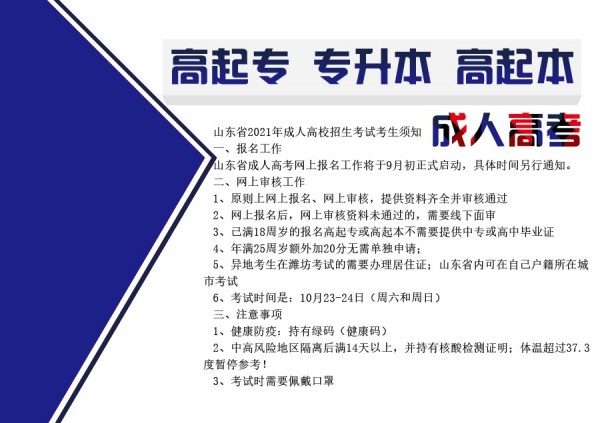 高起专 专升本 高起本

成人高考

山东省2021年成人高校招生考试考生须知

一、报名工作

山东省成人高考网上报名工作将于9月初正式启动，具体时间另行通知。

二、网上审核工作

1、原则上网上报名、网上审核，提供资料齐全并审核通过

2、网上报名后，网上审核资料未通过的，需要线下面审

3、已满18周岁的报名高起专或高起本不需要提供中专或高中毕业证

4、年满25周岁额外加20分无需单独申请；

5、异地考生在潍坊考试的需要办理居住证；山东省内可在自己户籍所在城市考试

6、考试时间是：10月23-24日（周六和周日）

三、注意事项

1、健康防疫：持有绿码（健康码）

2、中高风险地区隔离后满14天以上，并持有核酸检测证明；体温超过37.3度暂停参考！

3、考试时需要佩戴口罩